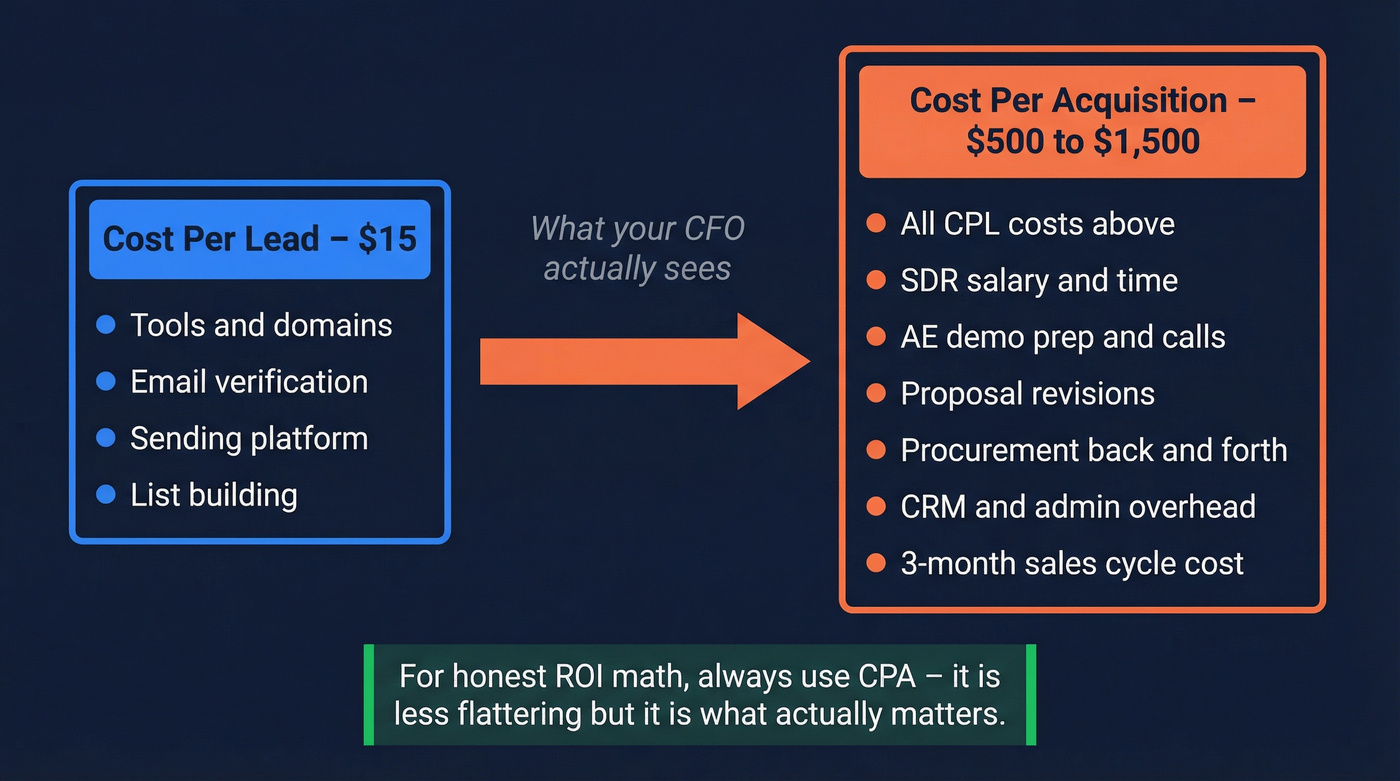 Cost Per Lead – \$15

- Tools and domains
- Email verification
- Sending platform
- List building

What your CFO actually sees

Cost Per Acquisition – \$500 to \$1,500

- All CPL costs above
- SDR salary and time
- AE demo prep and calls
- Proposal revisions
- Procurement back and forth
- CRM and admin overhead
- 3-month sales cycle cost

For honest ROI math, always use CPA – it is less flattering but it is what actually matters.